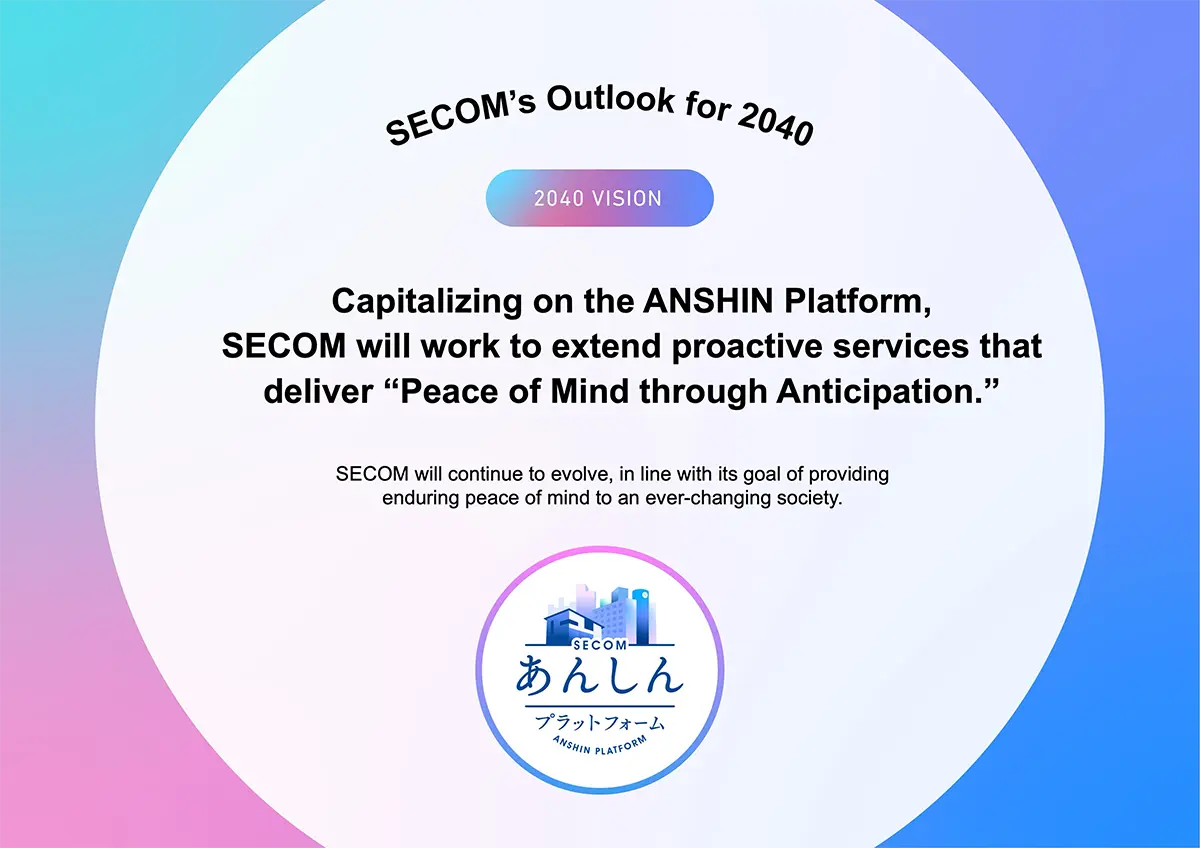 SECOM's Outlook for 2040

2040 VISION

Capitalizing on the ANSHIN Platform, SECOM will work to extend proactive services that deliver "Peace of Mind through Anticipation."

SECOM will continue to evolve, in line with its goal of providing enduring peace of mind to an ever-changing society.

SECOM
あんしん
プラットフォーム
ANSHIN PLATFORM